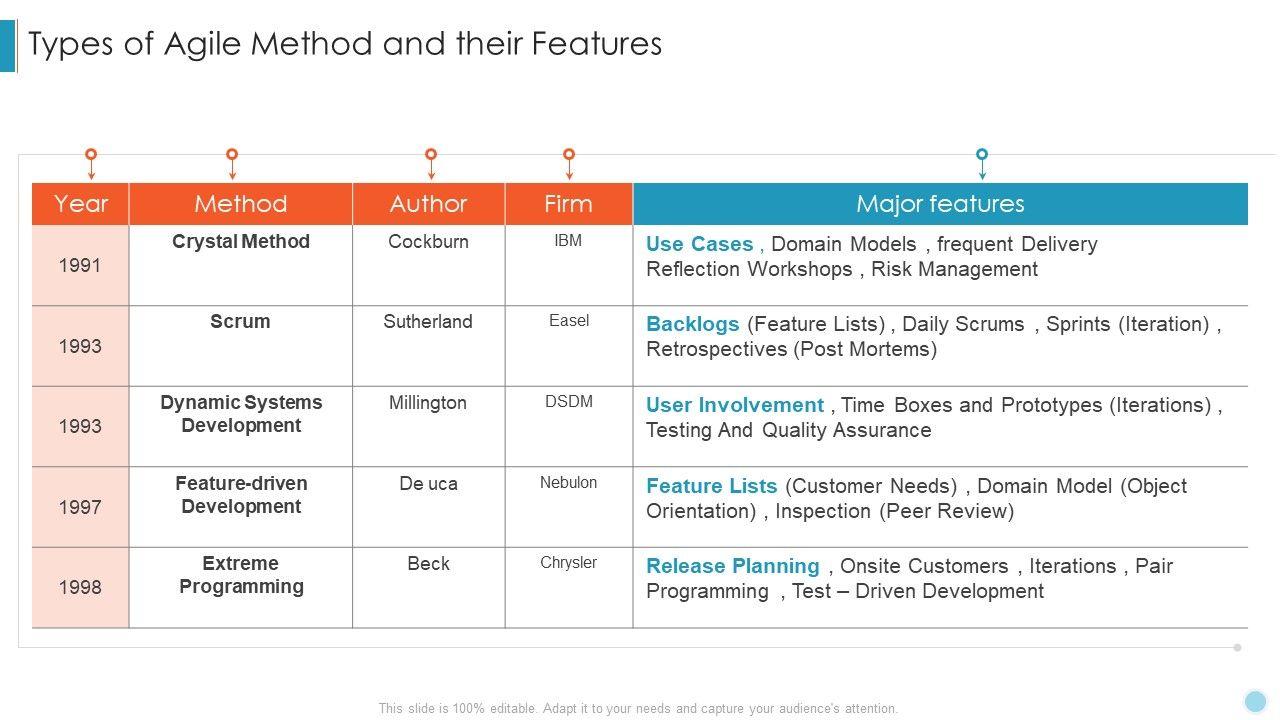 Types of Agile Method and their Features

| Year | Method | Author | Firm | Major features |
|---|---|---|---|---|
| 1991 | Crystal Method | Cockburn | IBM | Use Cases , Domain Models , frequent Delivery Reflection Workshops , Risk Management |
| 1993 | Scrum | Sutherland | Easel | Backlogs (Feature Lists) , Daily Scrums , Sprints (Iteration) , Retrospectives (Post Mortems) |
| 1993 | Dynamic Systems Development | Millington | DSDM | User Involvement , Time Boxes and Prototypes (Iterations) , Testing And Quality Assurance |
| 1997 | Feature-driven Development | De uca | Nebulon | Feature Lists (Customer Needs) , Domain Model (Object Orientation) , Inspection (Peer Review) |
| 1998 | Extreme Programming | Beck | Chrysler | Release Planning , Onsite Customers , Iterations , Pair Programming , Test – Driven Development |

This slide is 100% editable. Adapt it to your needs and capture your audience's attention.